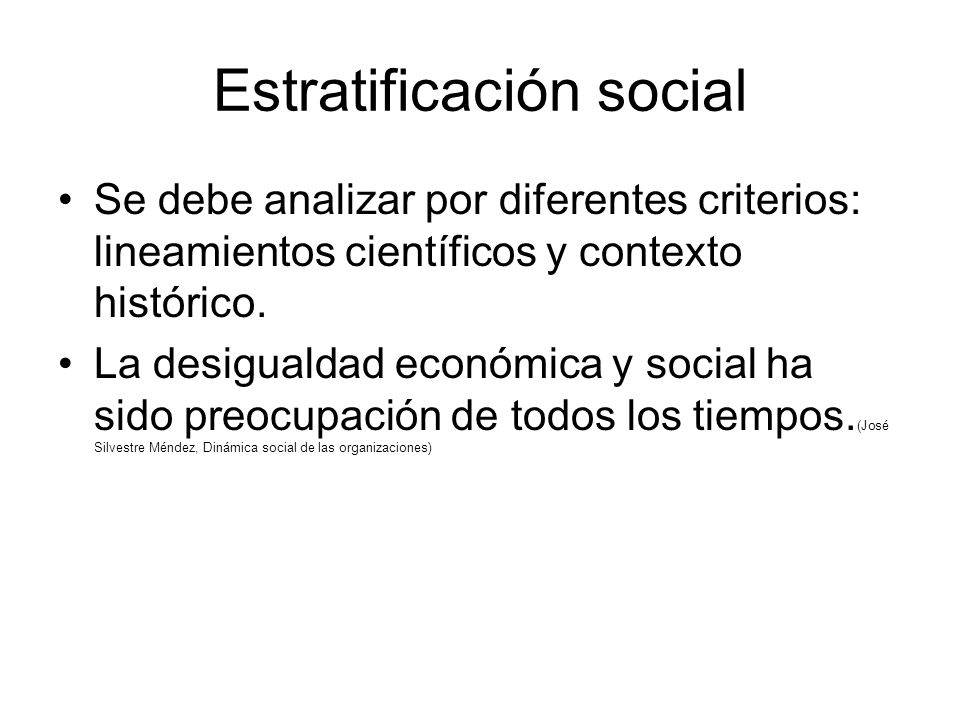 Estratificación social

• Se debe analizar por diferentes criterios: lineamientos científicos y contexto histórico.

• La desigualdad económica y social ha sido preocupación de todos los tiempos.(José Silvestre Méndez, Dinámica social de las organizaciones)